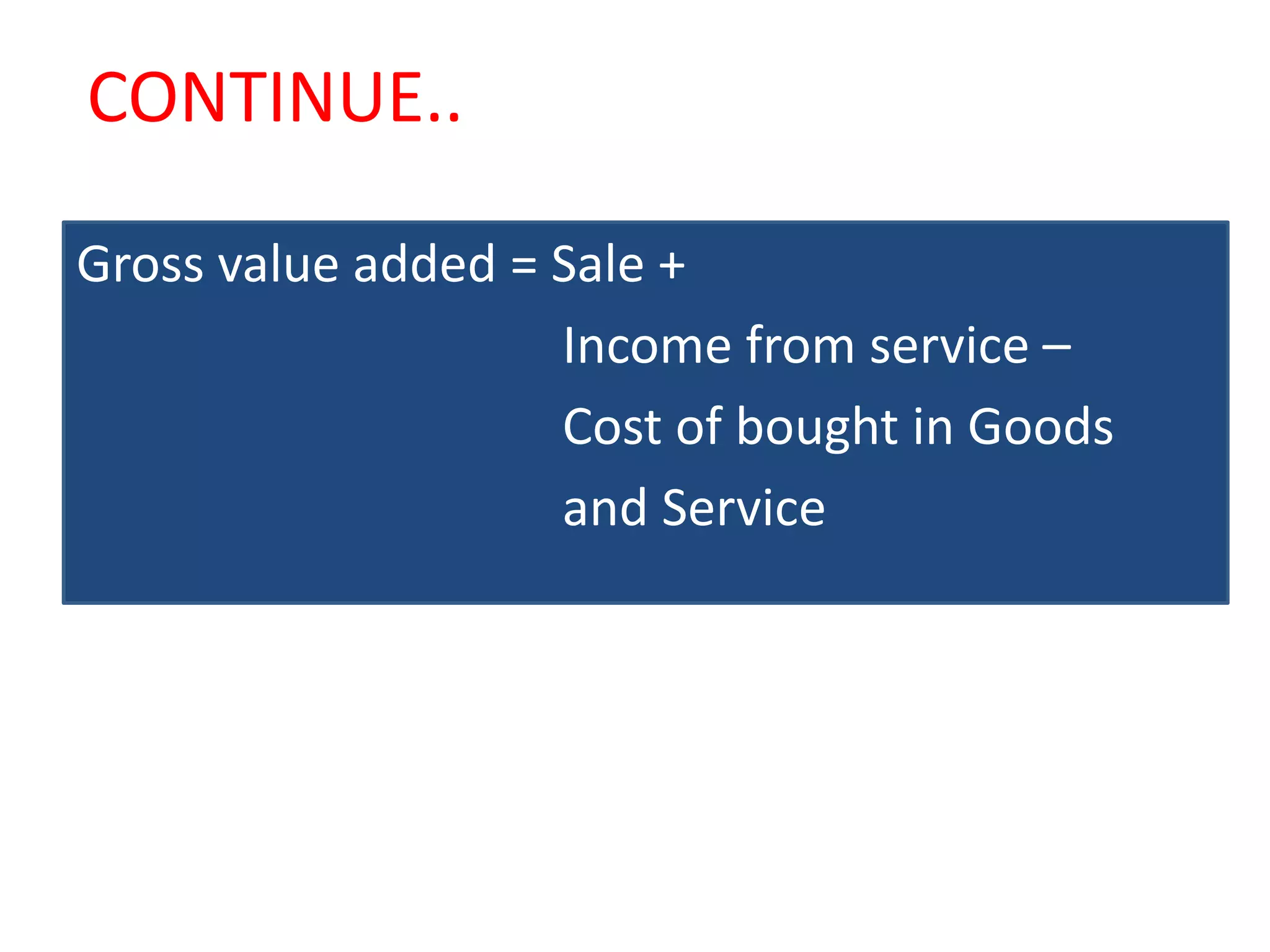 CONTINUE..

Gross value added = Sale +
Income from service –
Cost of bought in Goods
and Service